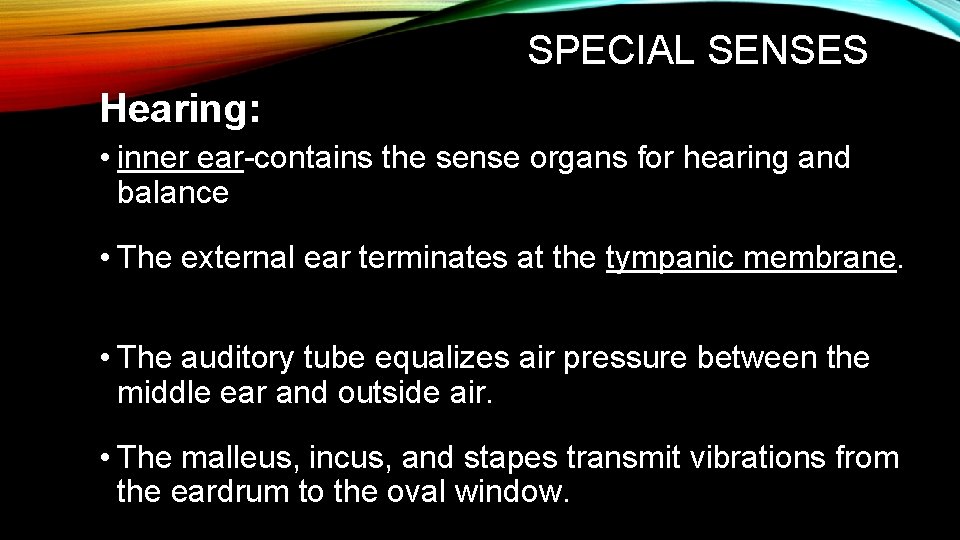 SPECIAL SENSES

Hearing:

• inner ear-contains the sense organs for hearing and balance

• The external ear terminates at the tympanic membrane.

• The auditory tube equalizes air pressure between the middle ear and outside air.

• The malleus, incus, and stapes transmit vibrations from the eardrum to the oval window.